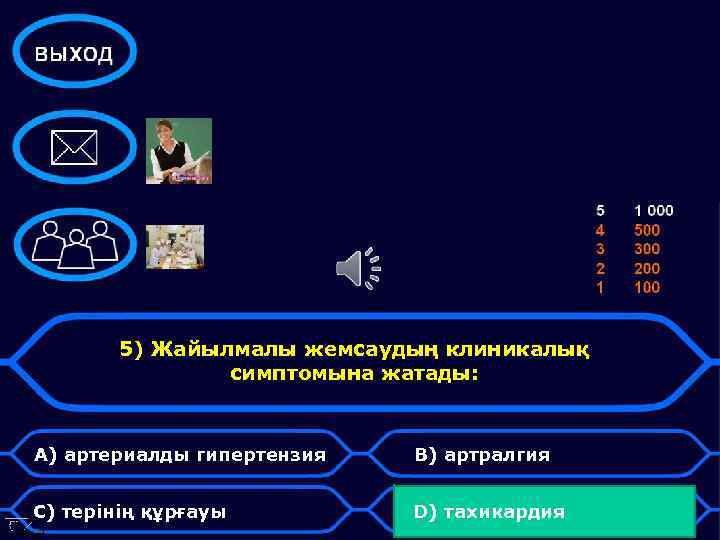 выход

5 1 000
4 500
3 300
2 200
1 100

5) Жайылмалы жемсаудың клиникалық симптомына жатады:

A) артериалды гипертензия
B) артралгия
C) терінің құрғауы
D) тахикардия